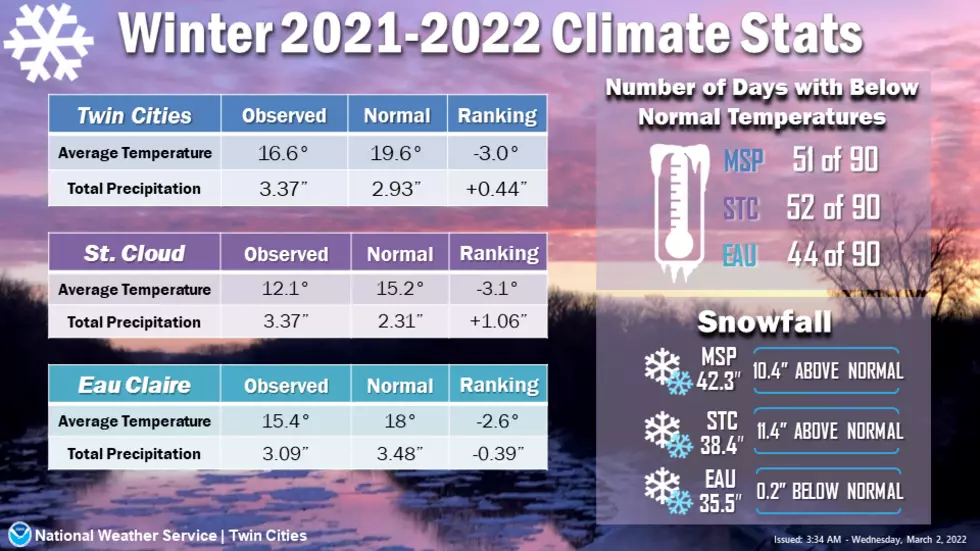 Winter 2021-2022 Climate Stats

| Twin Cities | Observed | Normal | Ranking |
|---|---|---|---|
| Average Temperature | 16.6° | 19.6° | -3.0° |
| Total Precipitation | 3.37" | 2.93" | +0.44" |

| St. Cloud | Observed | Normal | Ranking |
|---|---|---|---|
| Average Temperature | 12.1° | 15.2° | -3.1° |
| Total Precipitation | 3.37" | 2.31" | +1.06" |

| Eau Claire | Observed | Normal | Ranking |
|---|---|---|---|
| Average Temperature | 15.4° | 18° | -2.6° |
| Total Precipitation | 3.09" | 3.48" | -0.39" |

Number of Days with Below Normal Temperatures

MSP 51 of 90
STC 52 of 90
EAU 44 of 90

Snowfall

MSP
42.3" 10.4" ABOVE NORMAL

STC
38.4" 11.4" ABOVE NORMAL

EAU
35.5" 0.2" BELOW NORMAL

National Weather Service | Twin Cities

Issued: 3:34 AM - Wednesday, March 2, 2022